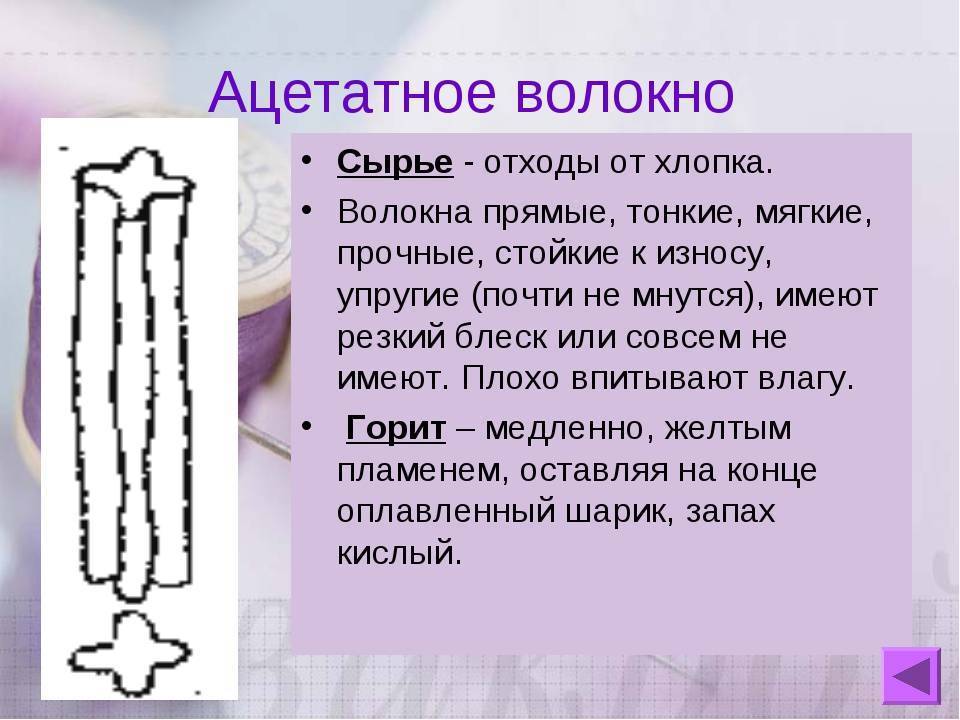 Ацетатное волокно

• Сырье - отходы от хлопка.

• Волокна прямые, тонкие, мягкие, прочные, стойкие к износу, упругие (почти не мнутся), имеют резкий блеск или совсем не имеют. Плохо впитывают влагу.

• Горит – медленно, желтым пламенем, оставляя на конце оплавленный шарик, запах кислый.